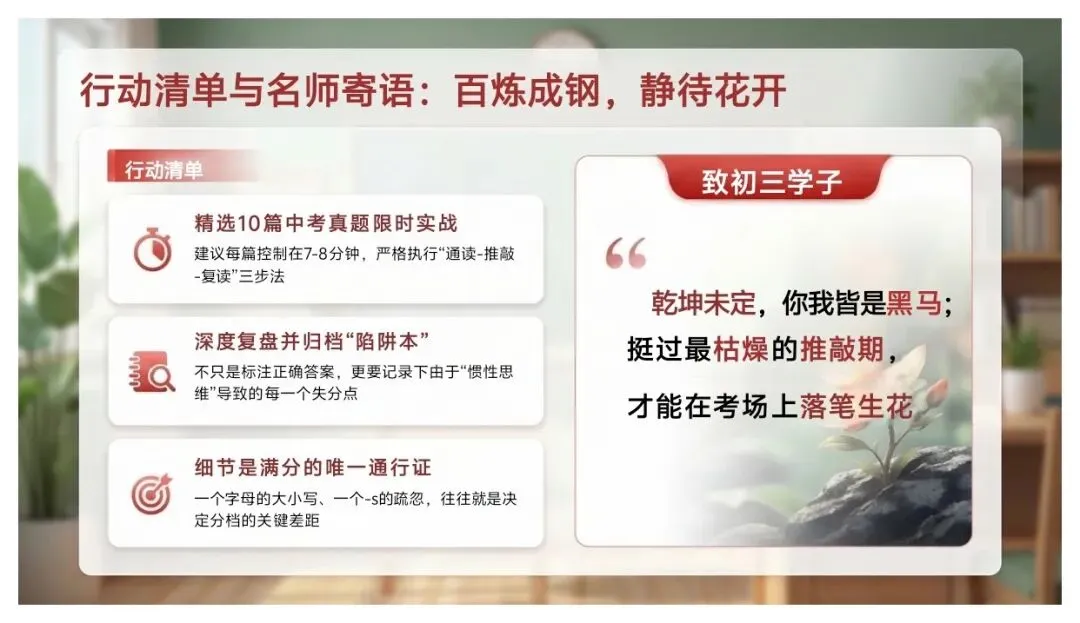 行动清单与名师寄语：百炼成钢，静待花开

行动清单

精选10篇中考真题限时实战
建议每篇控制在7-8分钟，严格执行“通读-推敲-复读”三步法

深度复盘并归档“陷阱本”
不只是标注正确答案，更要记录下由于“惯性思维”导致的每一个失分点

细节是满分的唯一通行证
一个字母的大小写、一个-s的疏忽，往往就是决定分档的关键差距

致初三学子

“
乾坤未定，你我皆是黑马；
挺过最枯燥的推敲期，
才能在考场上落笔生花